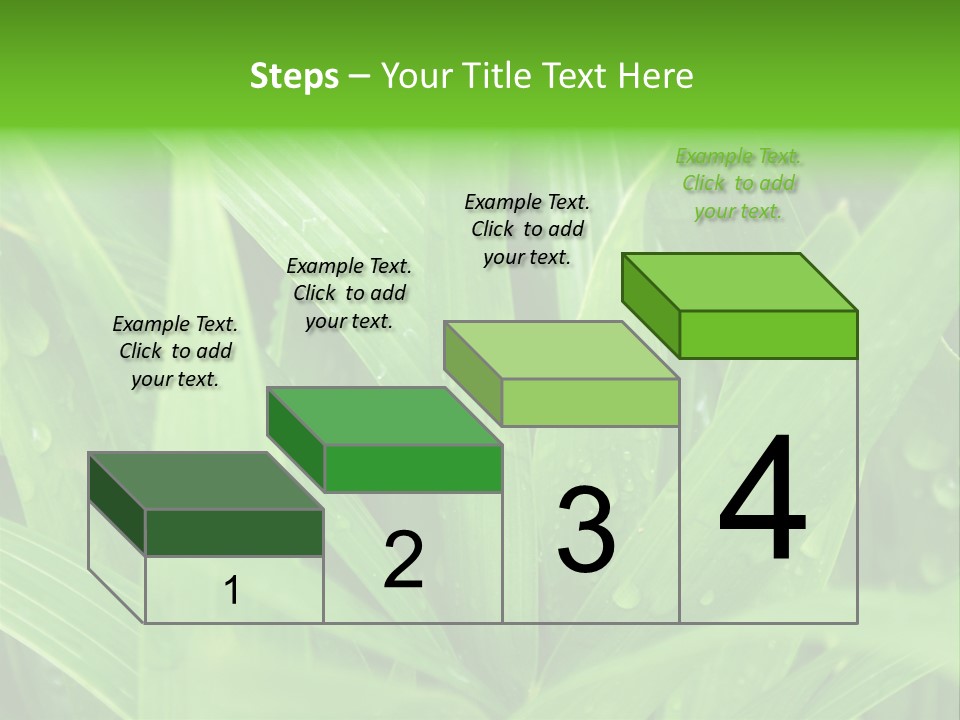 Steps – Your Title Text Here

Example Text. Click to add your text.

Example Text. Click to add your text.

Example Text. Click to add your text.

Example Text. Click to add your text.

1

2

3

4